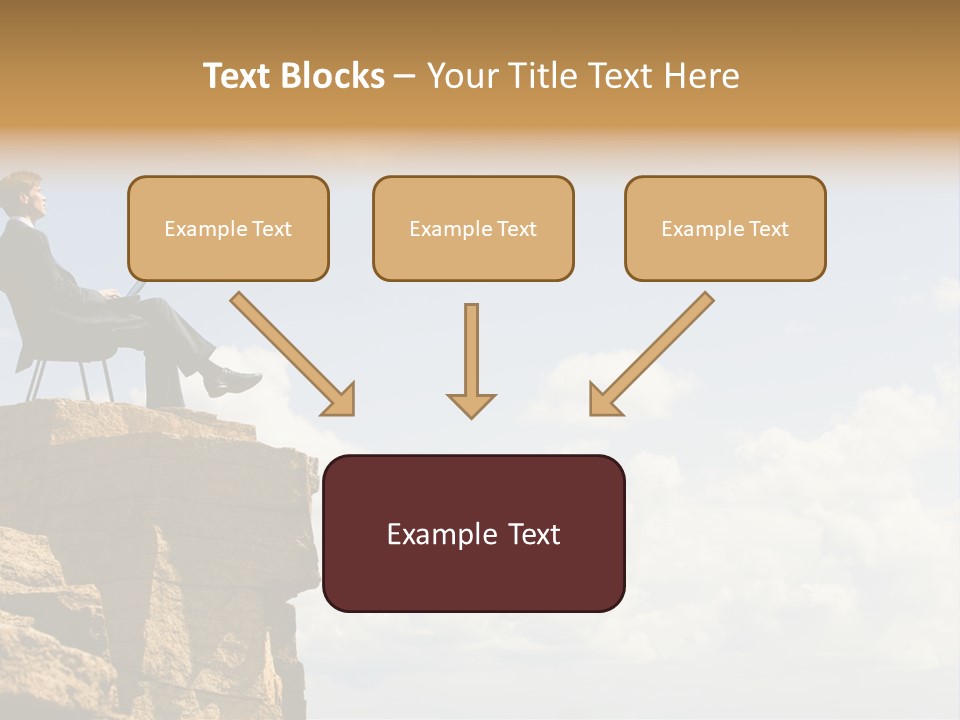 Text Blocks – Your Title Text Here

Example Text

Example Text

Example Text

Example Text